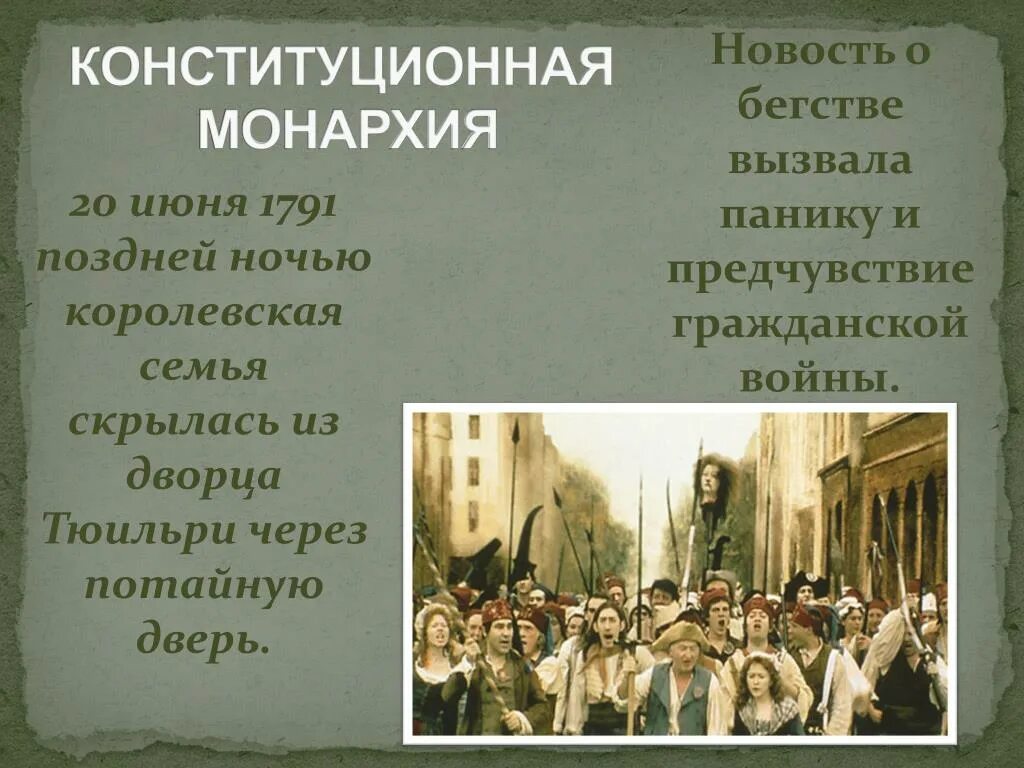 КОНСТИТУЦИОННАЯ МОНАРХИЯ

20 июня 1791 поздней ночью королевская семья скрылась из дворца Тюильри через потайную дверь.

Новость о бегстве вызвала панику и предчувствие гражданской войны.